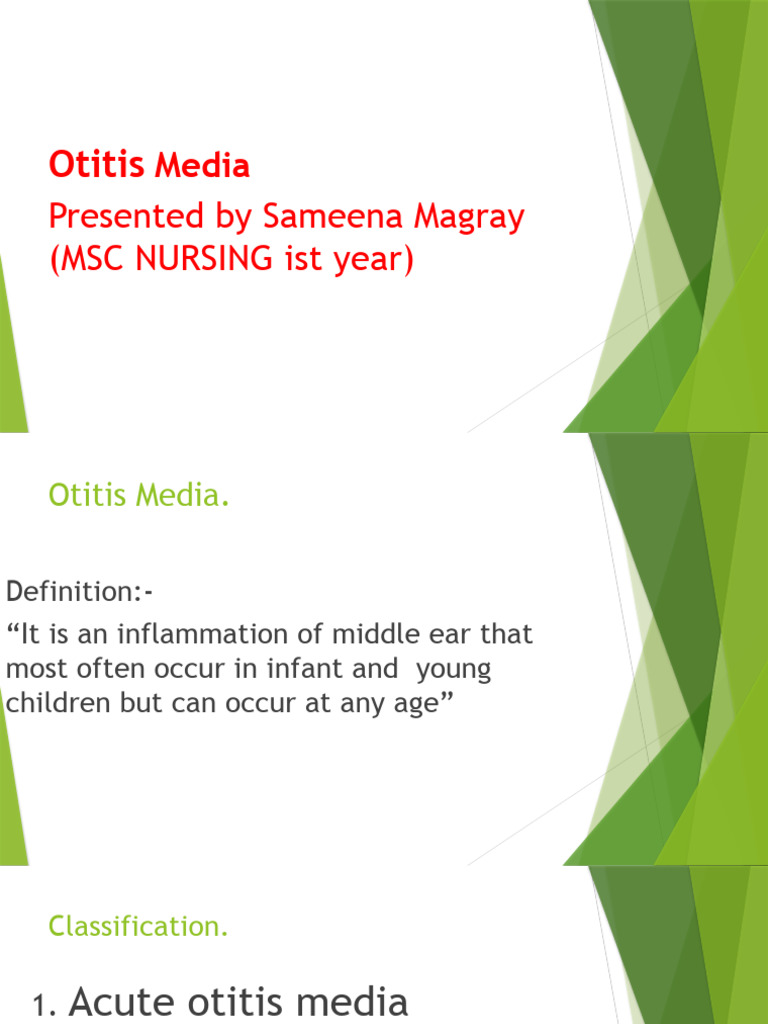 Otitis Media
Presented by Sameena Magray (MSC NURSING ist year)

Otitis Media.

Definition:-
“It is an inflammation of middle ear that most often occur in infant and young children but can occur at any age”

Classification.

1. Acute otitis media